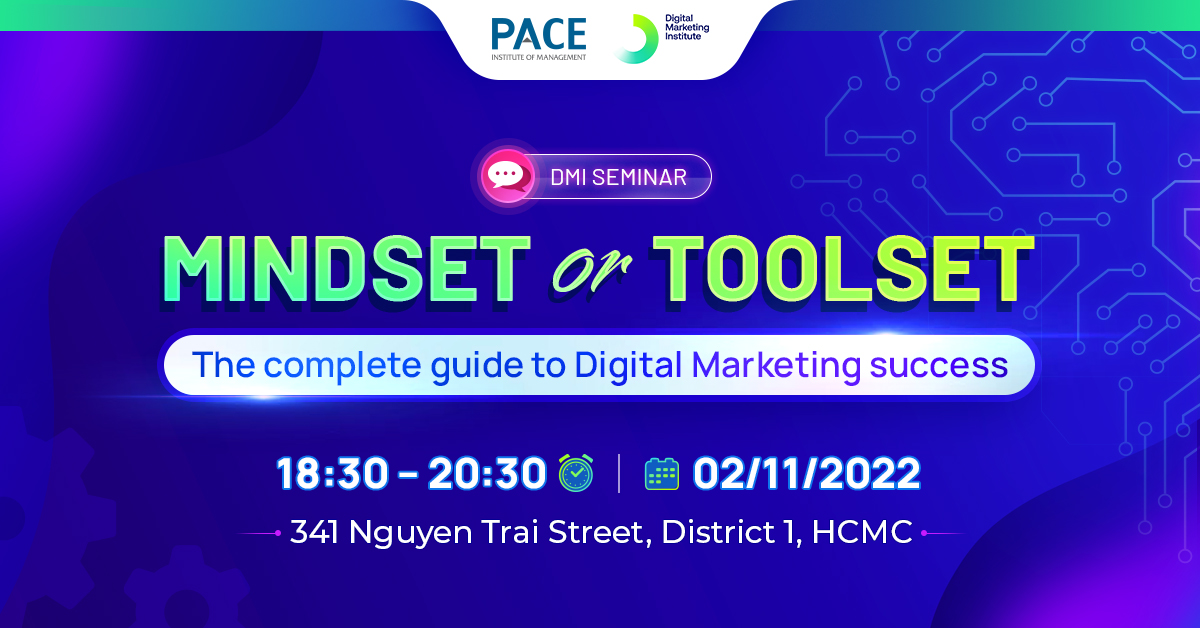 PACE
INSTITUTE OF MANAGEMENT

Digital Marketing Institute

DMI SEMINAR

MINDSET or TOOLSET

The complete guide to Digital Marketing success

18:30 – 20:30 | 02/11/2022

341 Nguyen Trai Street, District 1, HCMC